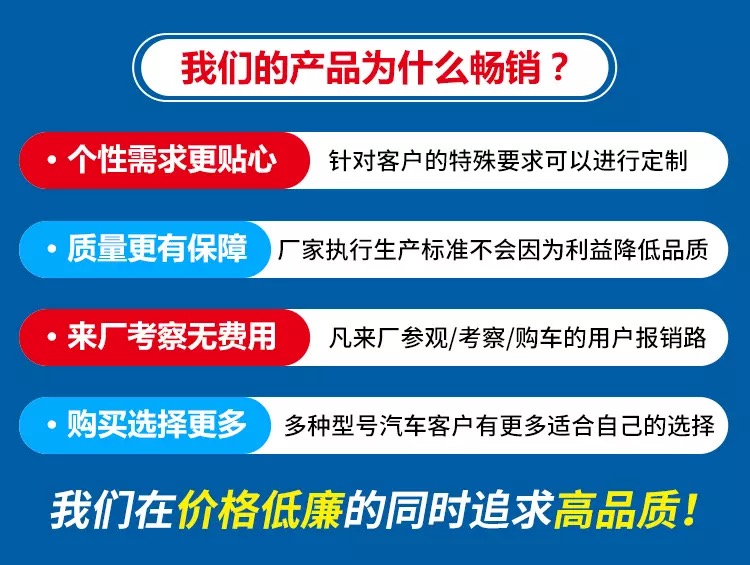 我们的产品为什么畅销？

• 个性需求更贴心　针对客户的特殊要求可以进行定制

• 质量更有保障　厂家执行生产标准不会因为利益降低品质

• 来厂考察无费用　凡来厂参观/考察/购车的用户报销路

• 购买选择更多　多种型号汽车客户有更多适合自己的选择

我们在价格低廉的同时追求高品质！